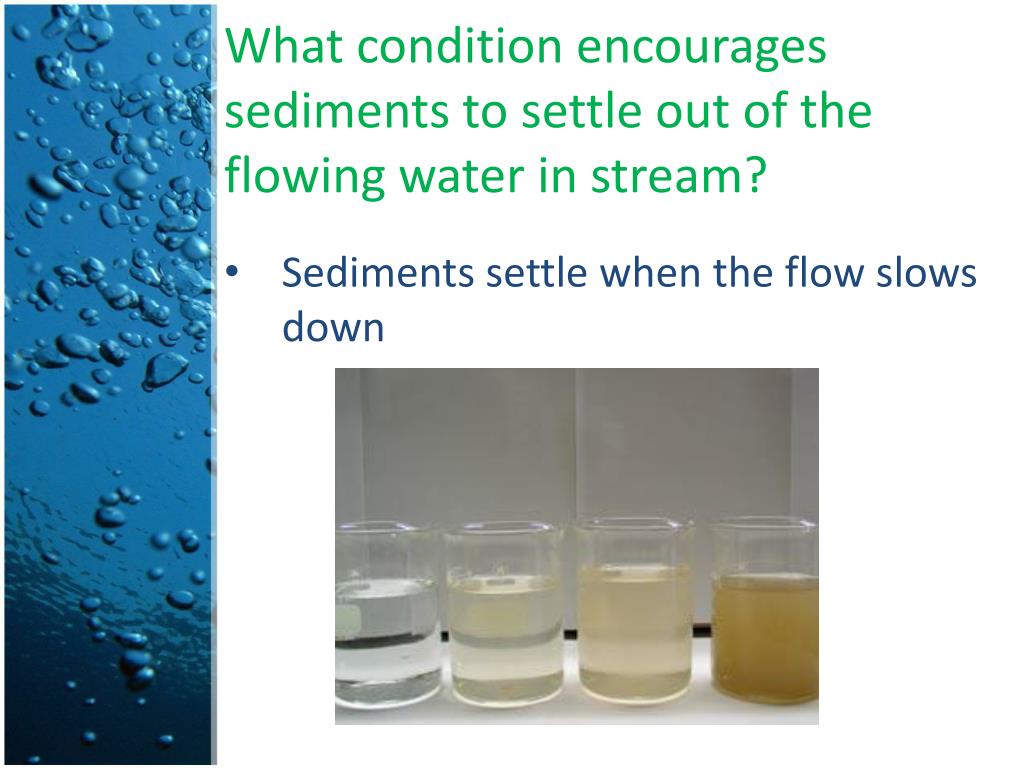 What condition encourages sediments to settle out of the flowing water in stream?

• Sediments settle when the flow slows down